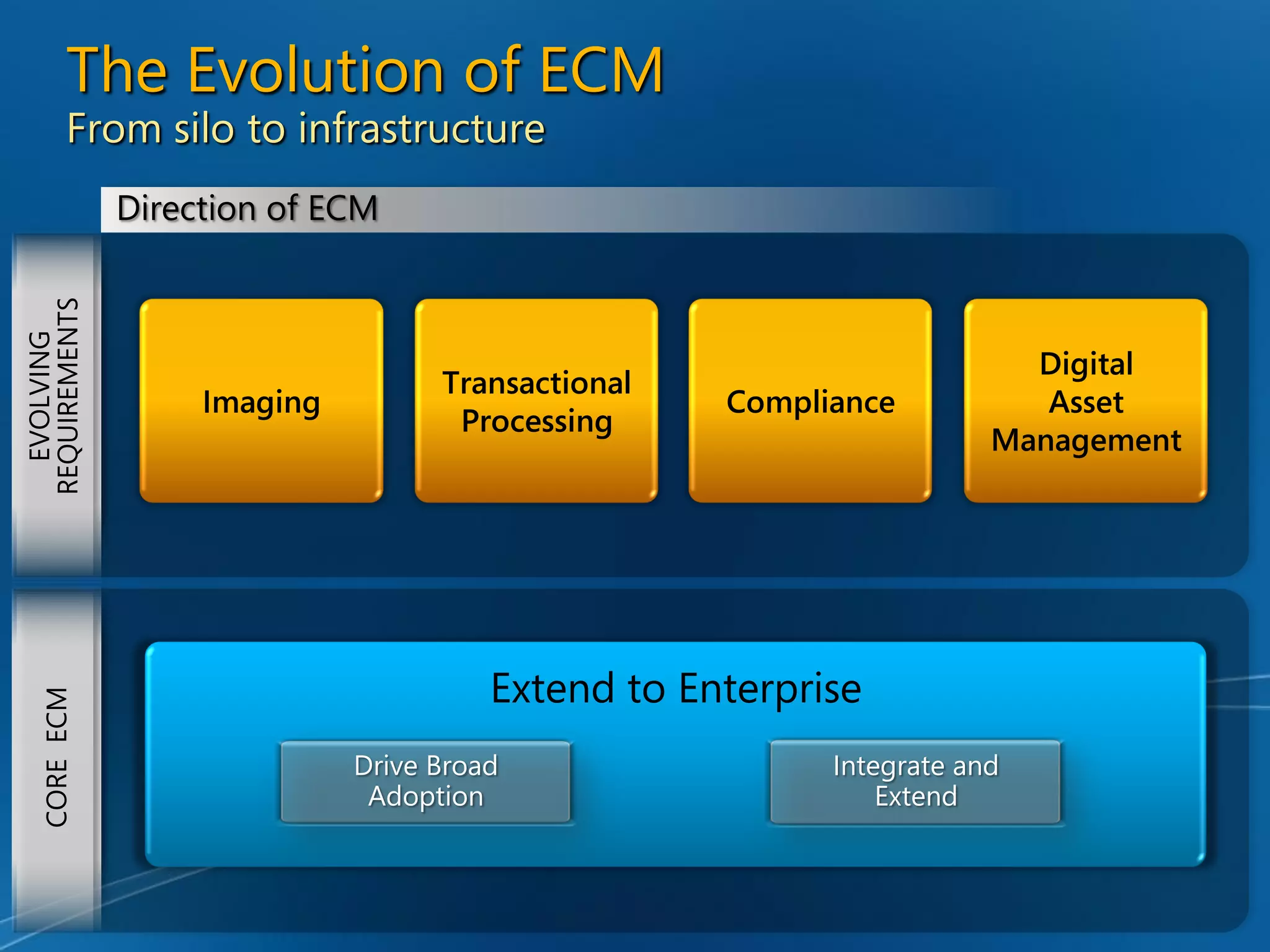 The Evolution of ECM
From silo to infrastructure

Direction of ECM

EVOLVING REQUIREMENTS

Imaging

Transactional Processing

Compliance

Digital Asset Management

CORE ECM

Extend to Enterprise

Drive Broad Adoption

Integrate and Extend